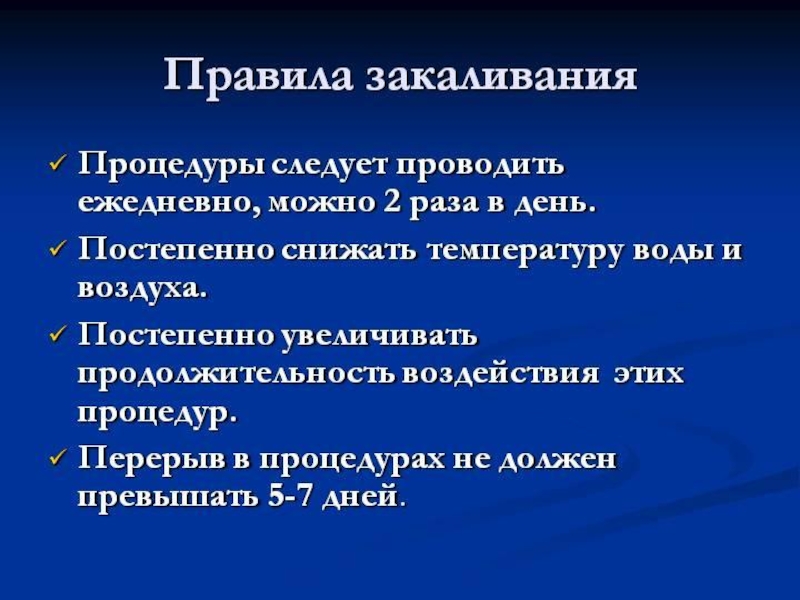 Правила закаливания

✓ Процедуры следует проводить ежедневно, можно 2 раза в день.

✓ Постепенно снижать температуру воды и воздуха.

✓ Постепенно увеличивать продолжительность воздействия этих процедур.

✓ Перерыв в процедурах не должен превышать 5-7 дней.